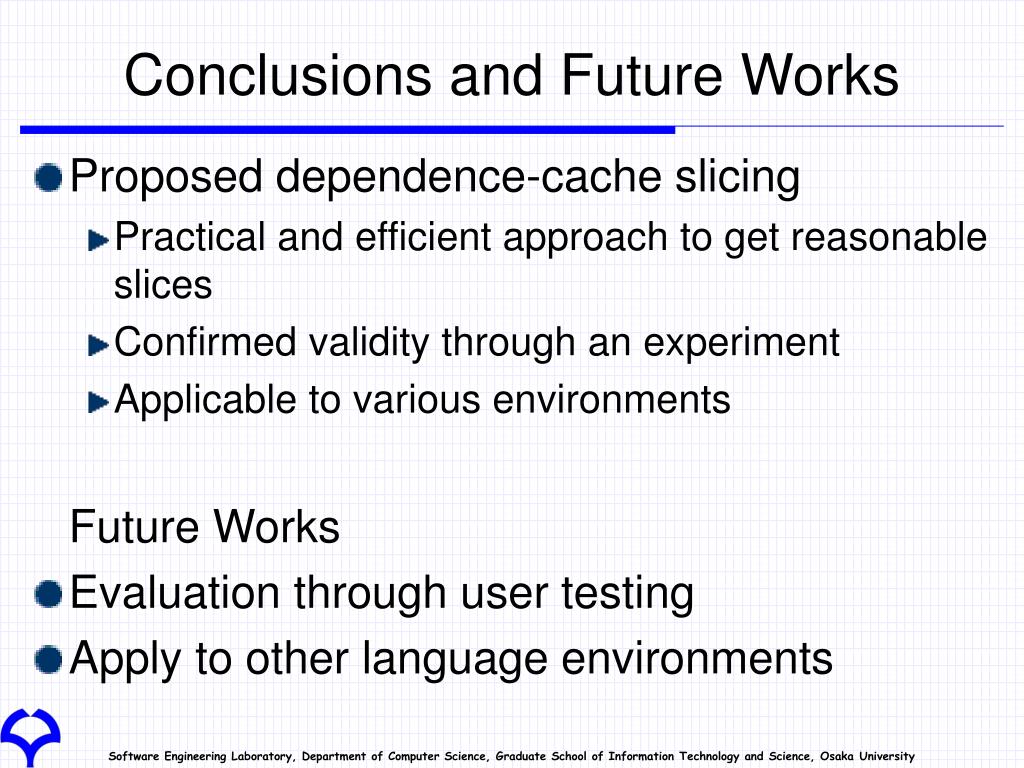 Conclusions and Future Works

Proposed dependence-cache slicing

Practical and efficient approach to get reasonable slices

Confirmed validity through an experiment

Applicable to various environments

Future Works

Evaluation through user testing

Apply to other language environments

Software Engineering Laboratory, Department of Computer Science, Graduate School of Information Technology and Science, Osaka University